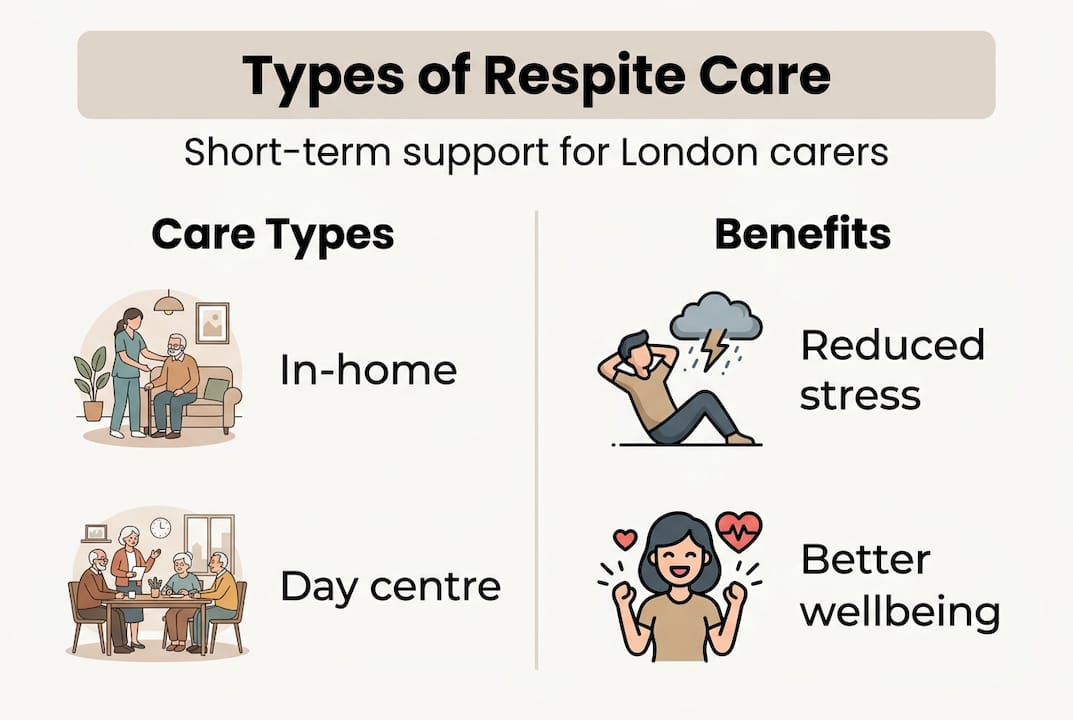 Types of Respite Care

Short-term support for London carers

Care Types

In-home

Day centre

Benefits

Reduced stress

Better wellbeing